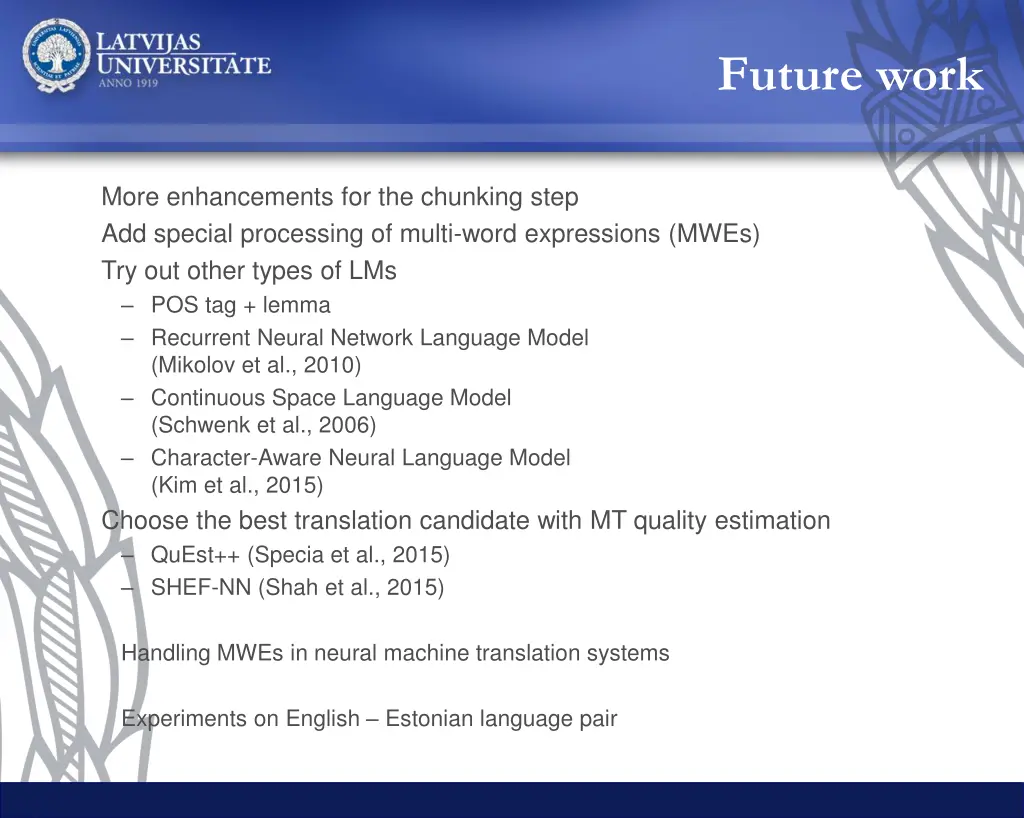 LATVIJAS UNIVERSITATE
ANNO 1919

Future work

More enhancements for the chunking step
Add special processing of multi-word expressions (MWEs)
Try out other types of LMs
– POS tag + lemma
– Recurrent Neural Network Language Model (Mikolov et al., 2010)
– Continuous Space Language Model (Schwenk et al., 2006)
– Character-Aware Neural Language Model (Kim et al., 2015)
Choose the best translation candidate with MT quality estimation
– QuEst++ (Specia et al., 2015)
– SHEF-NN (Shah et al., 2015)

Handling MWEs in neural machine translation systems

Experiments on English – Estonian language pair